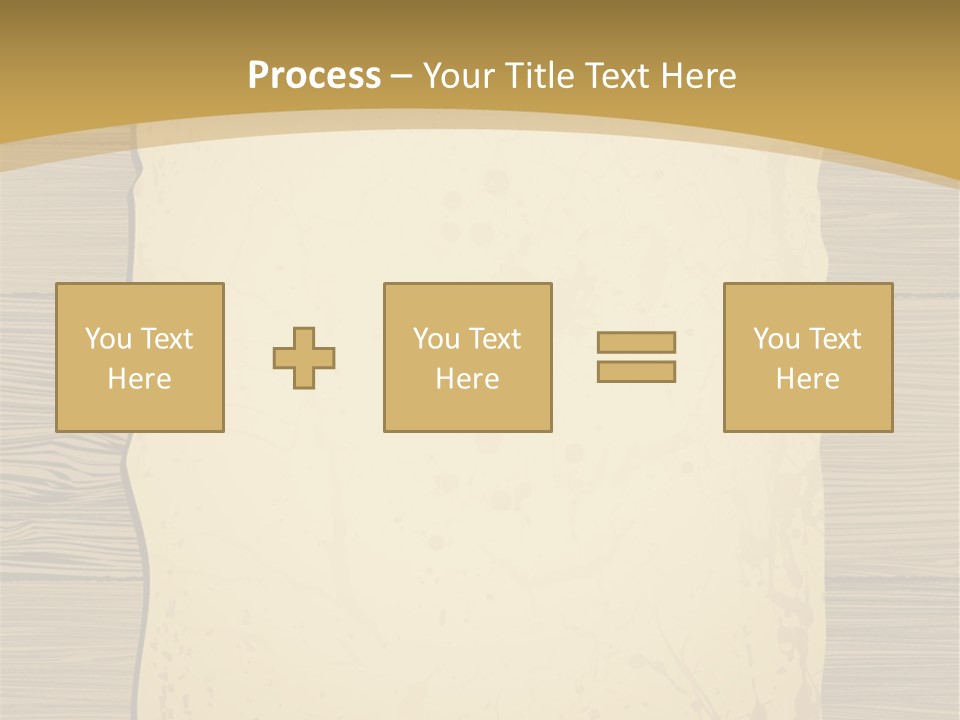 Process – Your Title Text Here

You Text Here

You Text Here

You Text Here